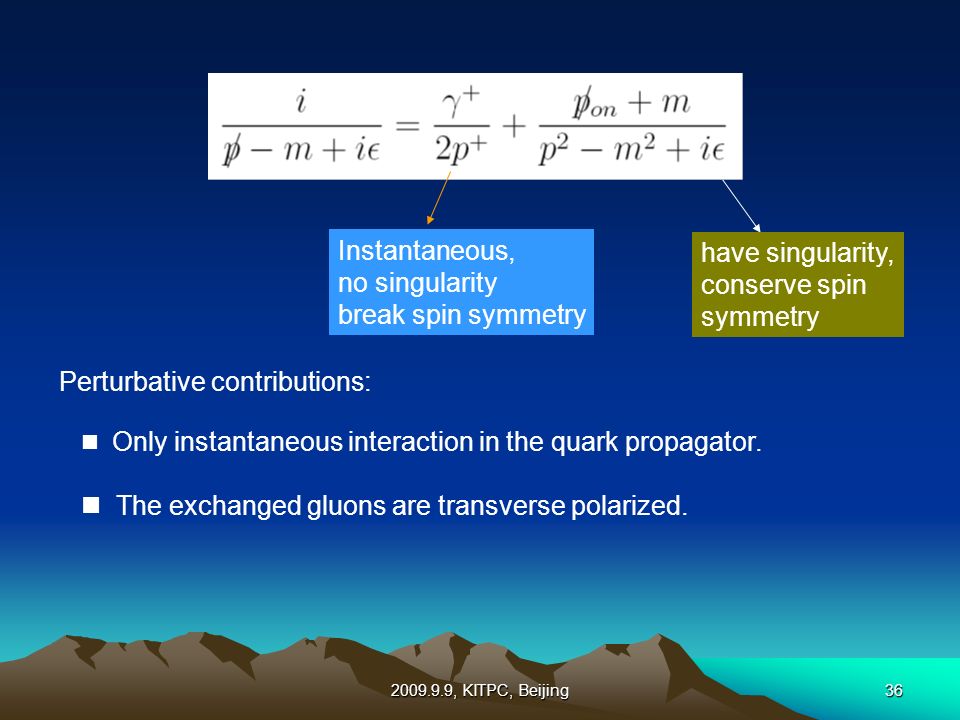 $\frac{i}{\not{p} - m + i\epsilon} = \frac{\gamma^+}{2p^+} + \frac{\not{p}_{on} + m}{p^2 - m^2 + i\epsilon}$

Instantaneous, no singularity break spin symmetry

have singularity, conserve spin symmetry

Perturbative contributions:

■ Only instantaneous interaction in the quark propagator.

■ The exchanged gluons are transverse polarized.

2009.9.9, KITPC, Beijing

36